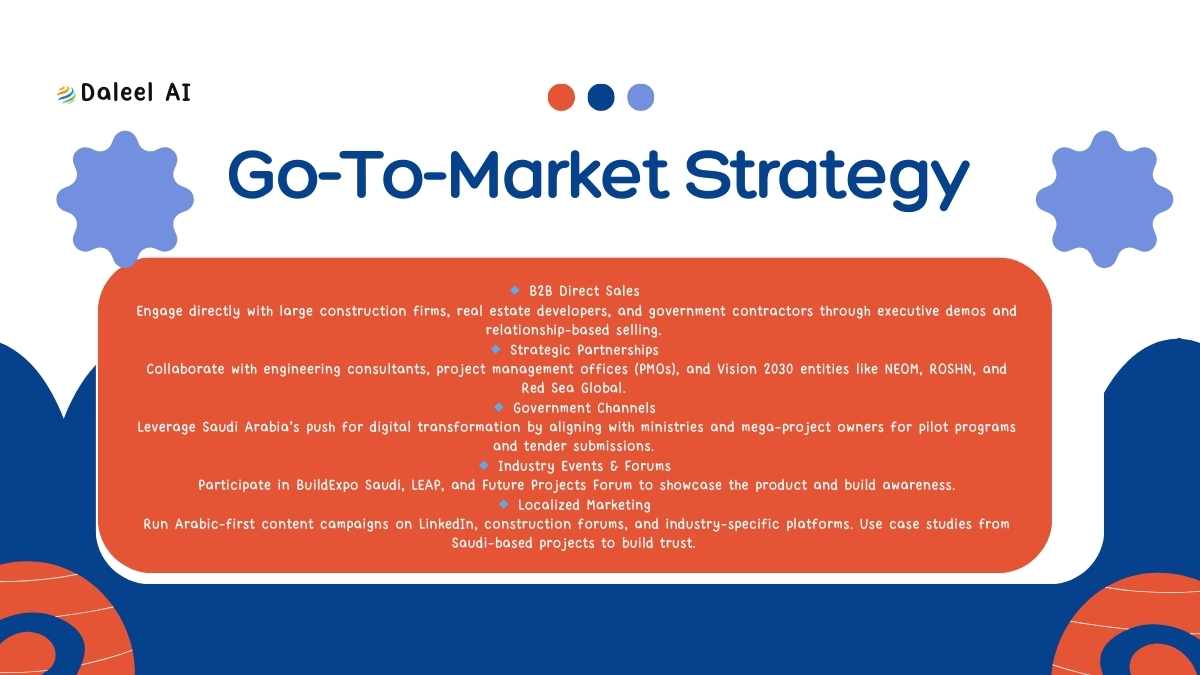 Daleel AI

Go-To-Market Strategy

🔹 B2B Direct Sales
Engage directly with large construction firms, real estate developers, and government contractors through executive demos and relationship-based selling.
🔹 Strategic Partnerships
Collaborate with engineering consultants, project management offices (PMOs), and Vision 2030 entities like NEOM, ROSHN, and Red Sea Global.
🔹 Government Channels
Leverage Saudi Arabia's push for digital transformation by aligning with ministries and mega-project owners for pilot programs and tender submissions.
🔹 Industry Events & Forums
Participate in BuildExpo Saudi, LEAP, and Future Projects Forum to showcase the product and build awareness.
🔹 Localized Marketing
Run Arabic-first content campaigns on LinkedIn, construction forums, and industry-specific platforms. Use case studies from Saudi-based projects to build trust.